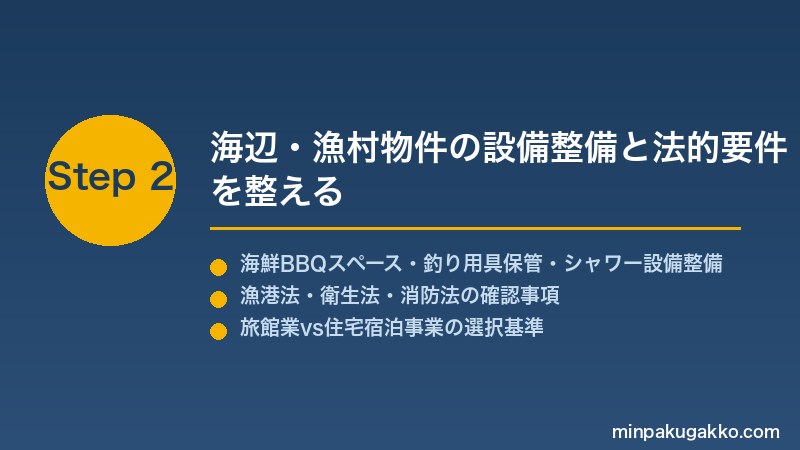 Step 2

海辺・漁村物件の設備整備と法的要件を整える

海鮮BBQスペース・釣り用具保管・シャワー設備整備

漁港法・衛生法・消防法の確認事項

旅館業vs住宅宿泊事業の選択基準

minpakugakko.com